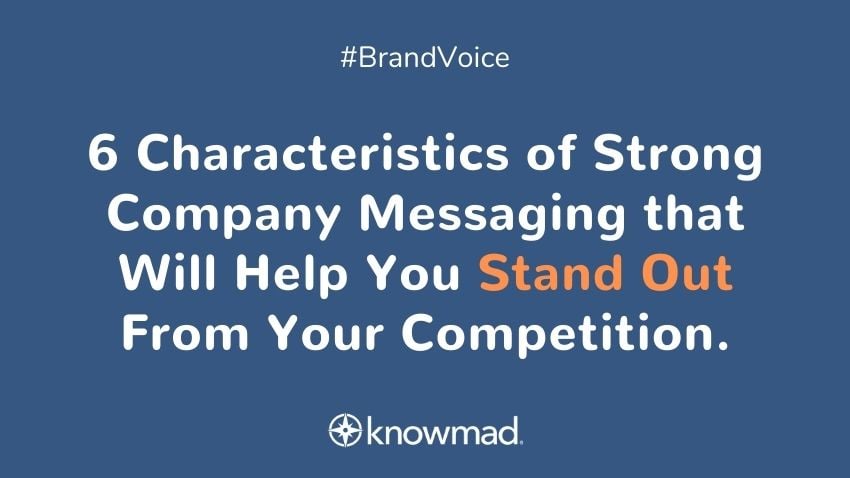 #BrandVoice

6 Characteristics of Strong Company Messaging that Will Help You Stand Out From Your Competition.

knowmad.